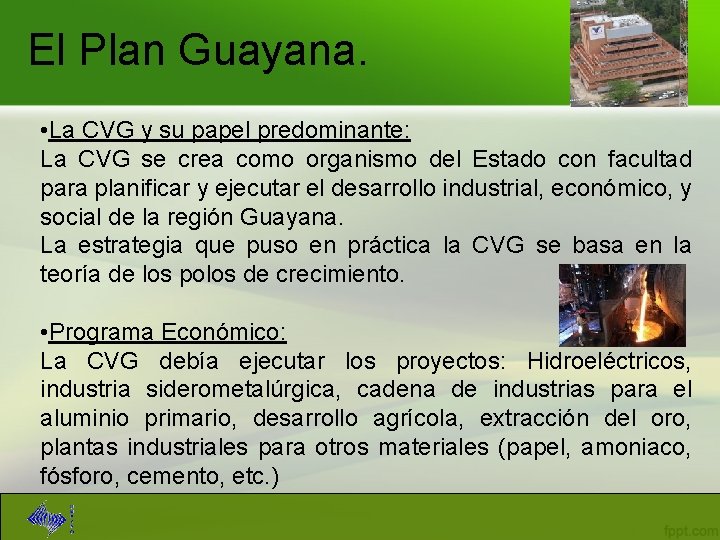 El Plan Guayana.

•La CVG y su papel predominante:
La CVG se crea como organismo del Estado con facultad para planificar y ejecutar el desarrollo industrial, económico, y social de la región Guayana.
La estrategia que puso en práctica la CVG se basa en la teoría de los polos de crecimiento.

•Programa Económico:
La CVG debía ejecutar los proyectos: Hidroeléctricos, industria siderometalúrgica, cadena de industrias para el aluminio primario, desarrollo agrícola, extracción del oro, plantas industriales para otros materiales (papel, amoniaco, fósforo, cemento, etc.)

fppt.com